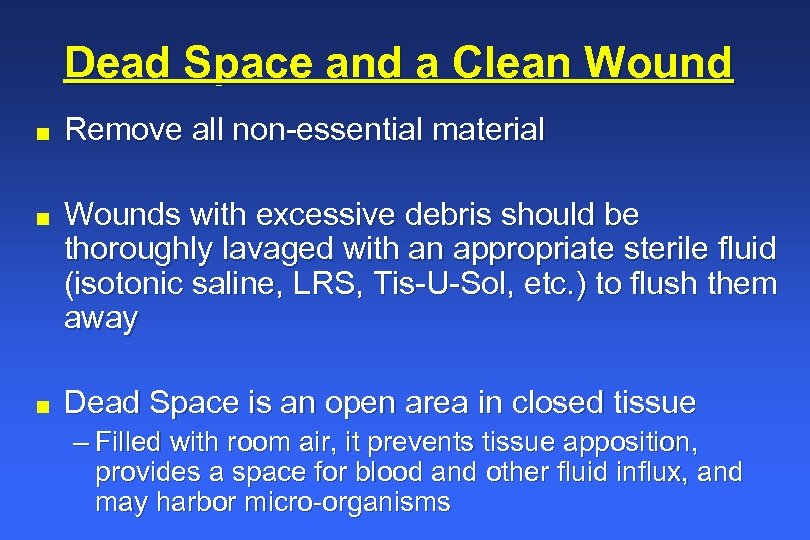 Dead Space and a Clean Wound

■ Remove all non-essential material

■ Wounds with excessive debris should be thoroughly lavaged with an appropriate sterile fluid (isotonic saline, LRS, Tis-U-Sol, etc.) to flush them away

■ Dead Space is an open area in closed tissue

– Filled with room air, it prevents tissue apposition, provides a space for blood and other fluid influx, and may harbor micro-organisms